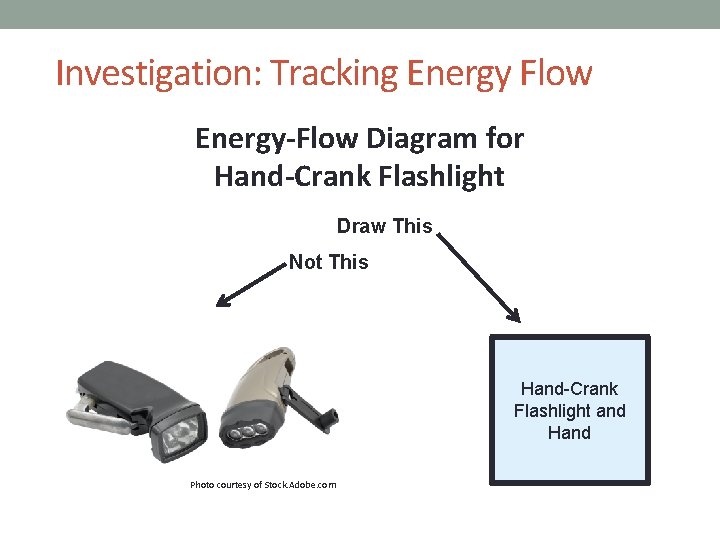 Investigation: Tracking Energy Flow

Energy-Flow Diagram for Hand-Crank Flashlight

Draw This

Not This

Photo courtesy of Stock.Adobe.com

Hand-Crank Flashlight and Hand